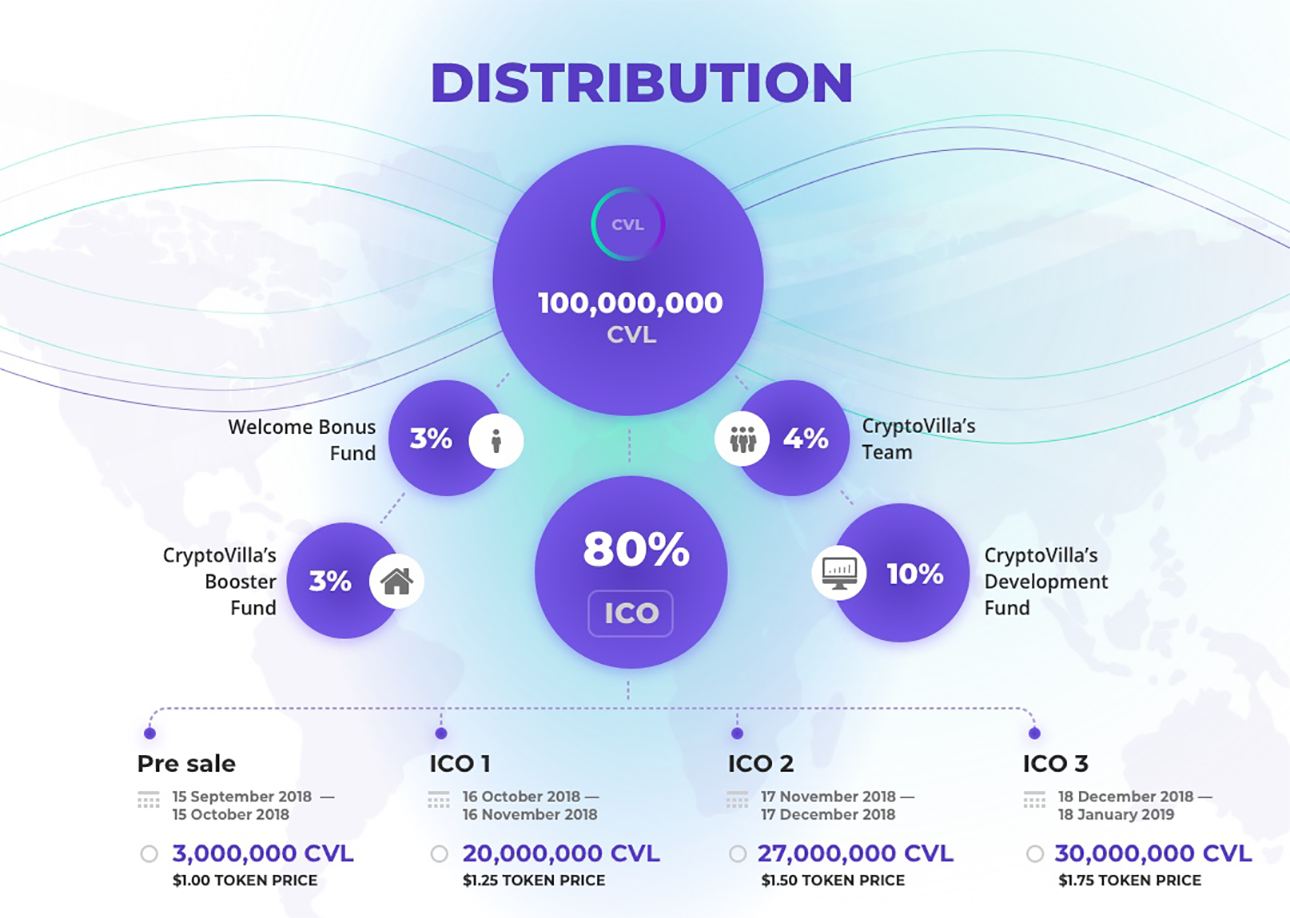 DISTRIBUTION

CVL

100,000,000 CVL

Welcome Bonus Fund

3%

4%

CryptoVilla's Team

CryptoVilla's Booster Fund

3%

80%

ICO

10%

CryptoVilla's Development Fund

Pre sale
15 September 2018 — 15 October 2018
3,000,000 CVL
$1.00 TOKEN PRICE

ICO 1
16 October 2018 — 16 November 2018
20,000,000 CVL
$1.25 TOKEN PRICE

ICO 2
17 November 2018 — 17 December 2018
27,000,000 CVL
$1.50 TOKEN PRICE

ICO 3
18 December 2018 — 18 January 2019
30,000,000 CVL
$1.75 TOKEN PRICE